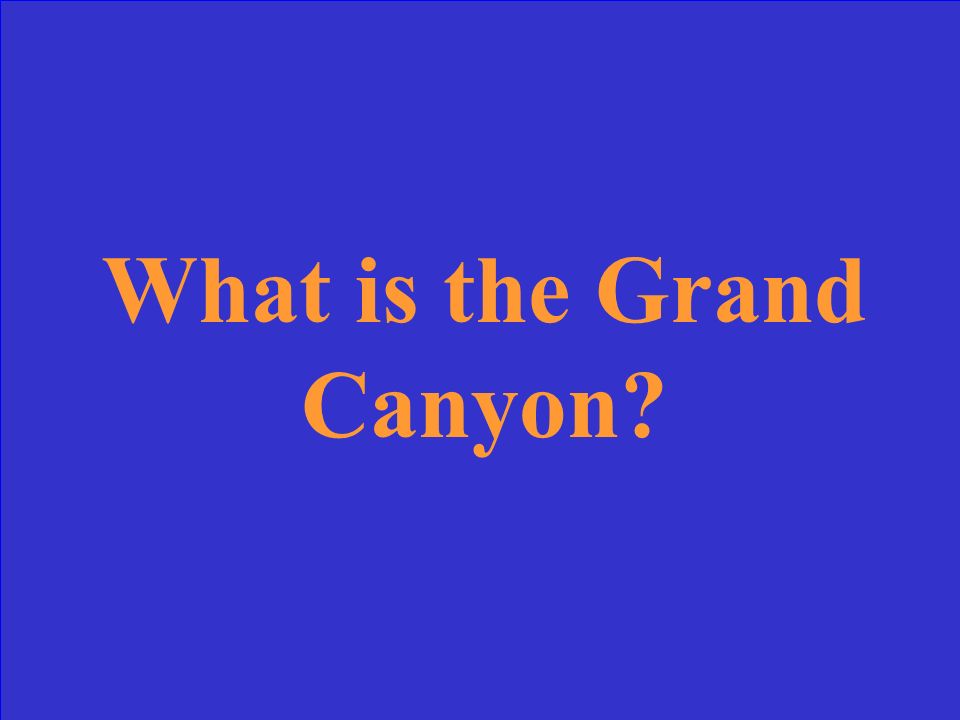 What is the Grand Canyon?